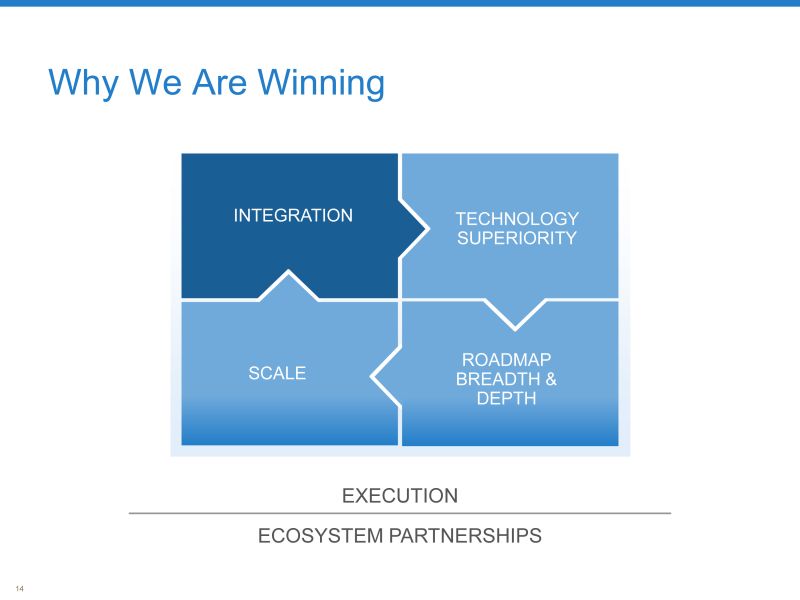 Why We Are Winning

INTEGRATION

TECHNOLOGY SUPERIORITY

SCALE

ROADMAP BREADTH & DEPTH

EXECUTION

ECOSYSTEM PARTNERSHIPS

14